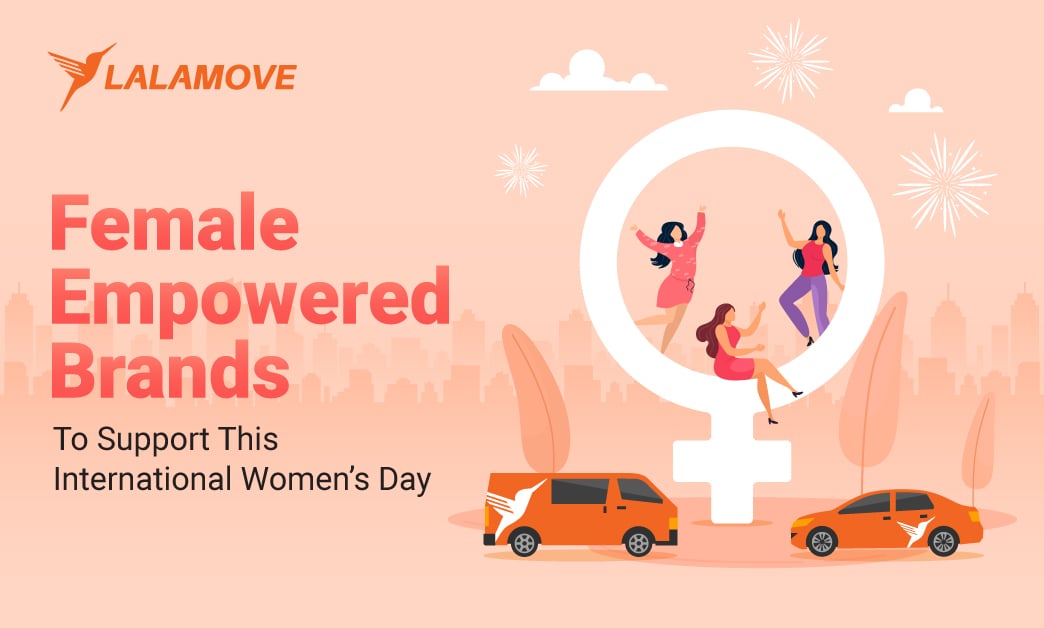 LALAMOVE

Female Empowered Brands

To Support This International Women's Day